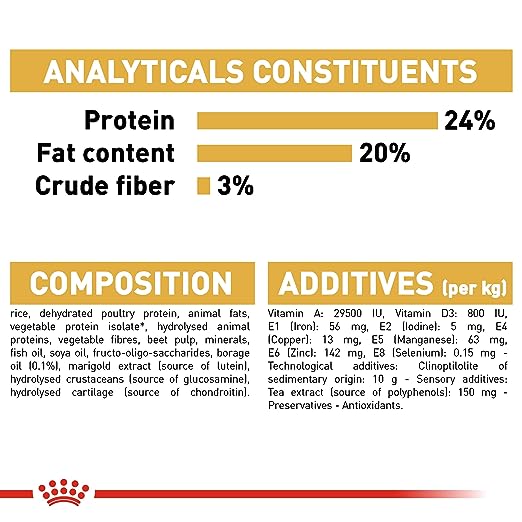 ANALYTICALS CONSTITUENTS

Protein 24%
Fat content 20%
Crude fiber 3%

COMPOSITION

rice, dehydrated poultry protein, animal fats, vegetable protein isolate*, hydrolysed animal proteins, vegetable fibres, beet pulp, minerals, fish oil, soya oil, fructo-oligo-saccharides, borage oil (0.1%), marigold extract (source of lutein), hydrolysed crustaceans (source of glucosamine), hydrolysed cartilage (source of chondroitin).

ADDITIVES (per kg)

Vitamin A: 29500 IU, Vitamin D3: 800 IU, E1 (Iron): 56 mg, E2 (Iodine): 5 mg, E4 (Copper): 13 mg, E5 (Manganese): 63 mg, E6 (Zinc): 142 mg, E8 (Selenium): 0.15 mg - Technological additives: Clinoptilolite of sedimentary origin: 10 g - Sensory additives: Tea extract (source of polyphenols): 150 mg - Preservatives - Antioxidants.